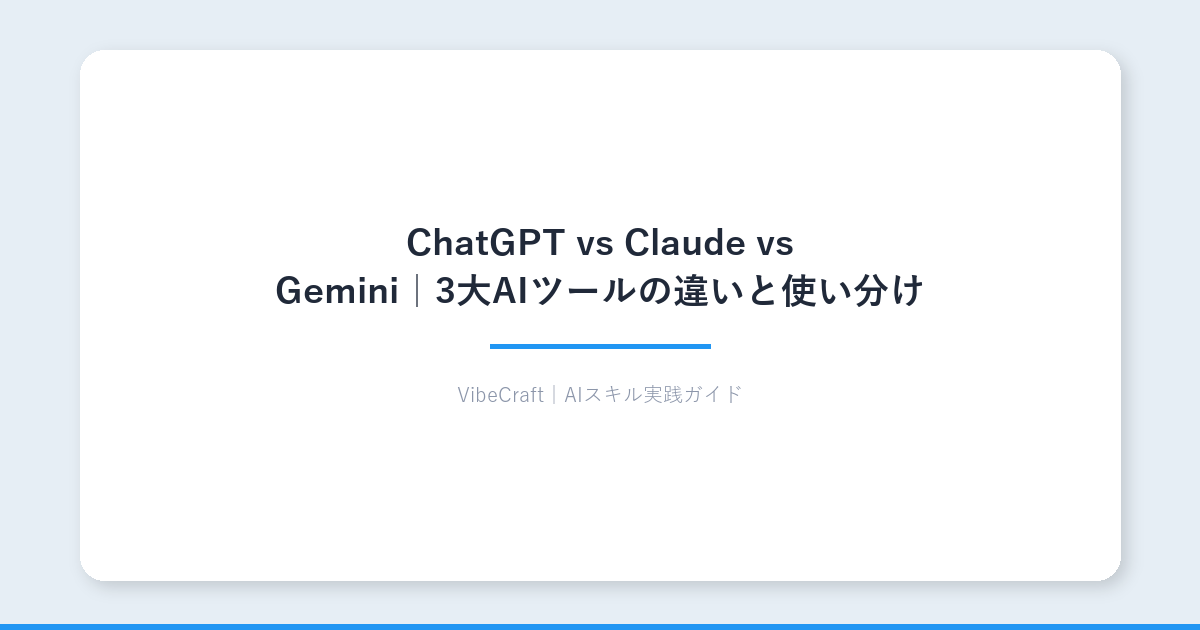 ChatGPT vs Claude vs Gemini｜3大AIツールの違いと使い分け

VibeCraft｜AIスキル実践ガイド